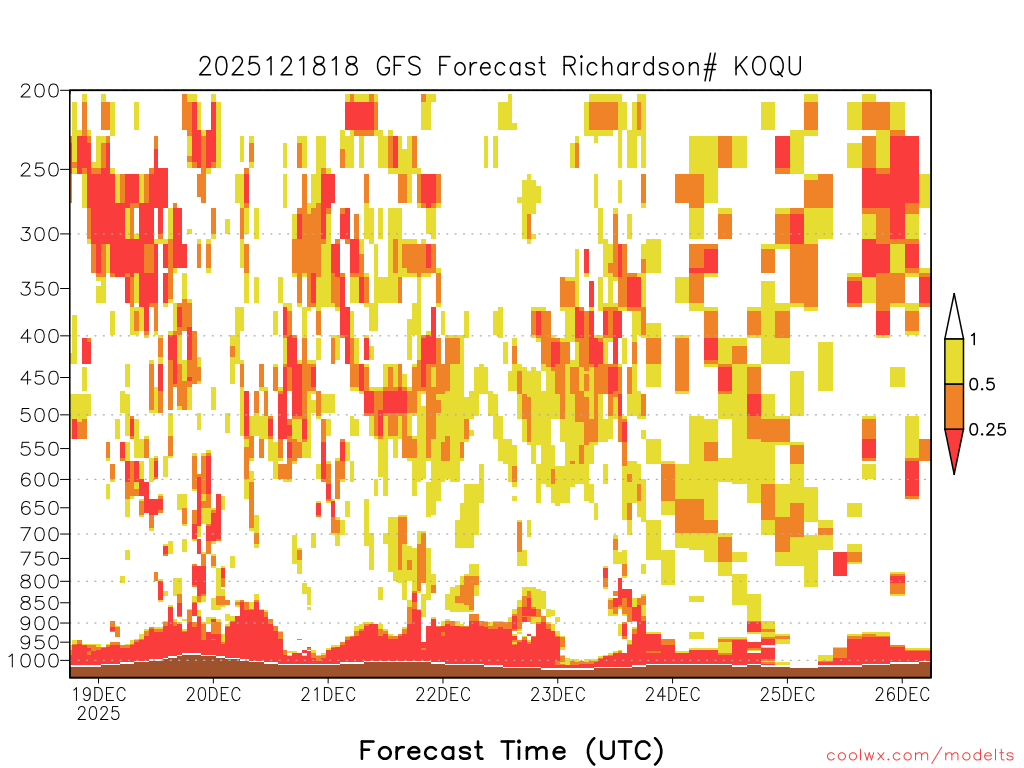 2025121818 GFS Forecast Richardson# KOQU

200
250
300
350
400
450
500
550
600
650
700
750
800
850
900
950
1000

1
0.5
0.25

19DEC 2025
20DEC
21DEC
22DEC
23DEC
24DEC
25DEC
26DEC

Forecast Time (UTC)

coolwx.com/modelts